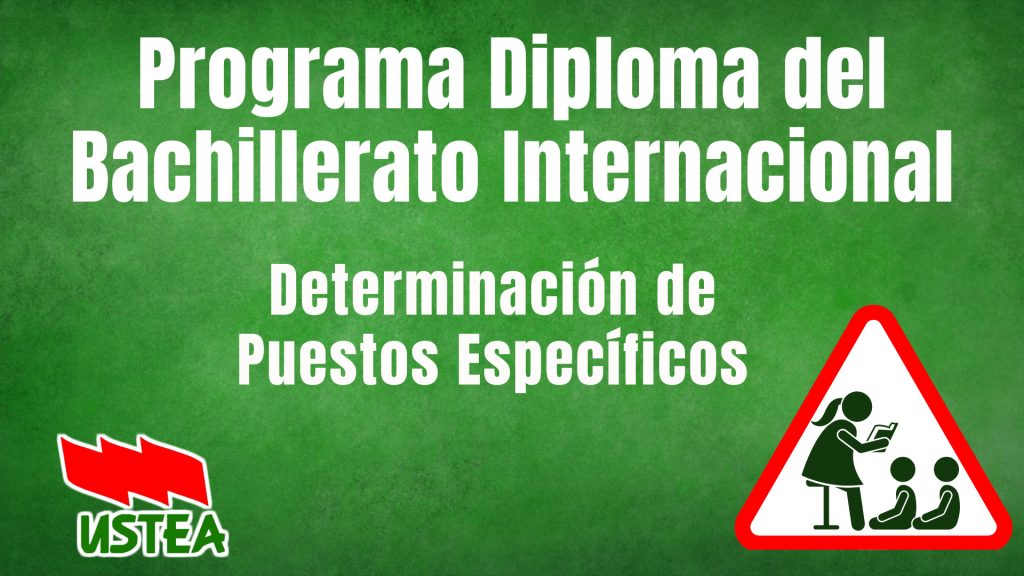 Programa Diploma del Bachillerato Internacional

Determinación de Puestos Específicos

USTEA